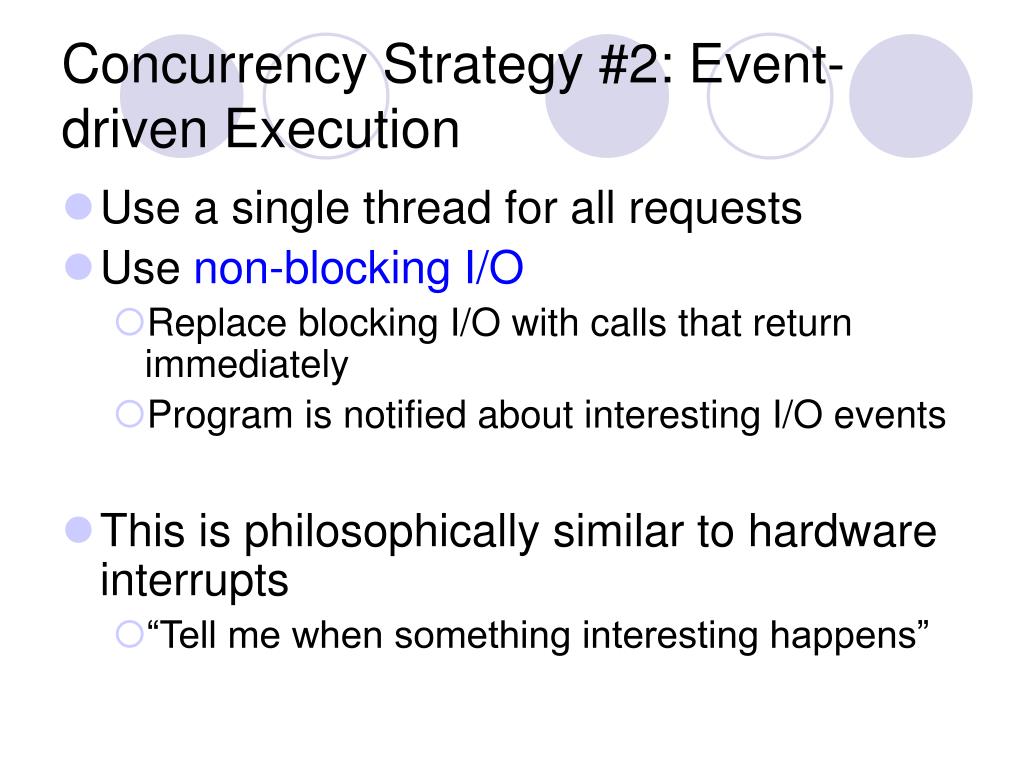 Concurrency Strategy #2: Event-driven Execution

Use a single thread for all requests

Use non-blocking I/O

Replace blocking I/O with calls that return immediately

Program is notified about interesting I/O events

This is philosophically similar to hardware interrupts

“Tell me when something interesting happens”